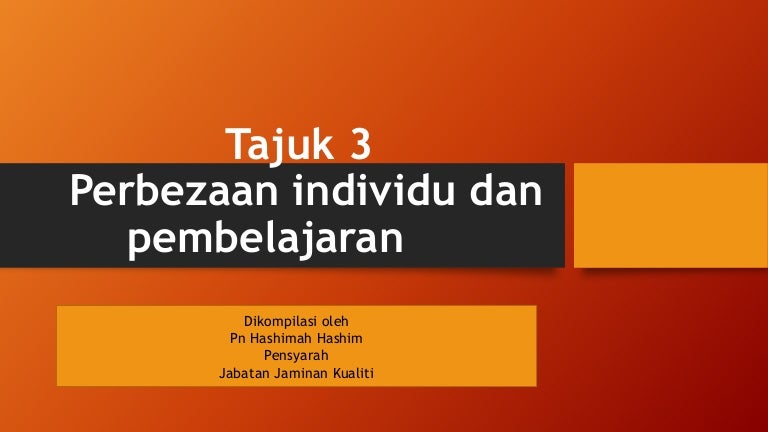 Tajuk 3
Perbezaan individu dan pembelajaran

Dikompilasi oleh
Pn Hashimah Hashim
Pensyarah
Jabatan Jaminan Kualiti